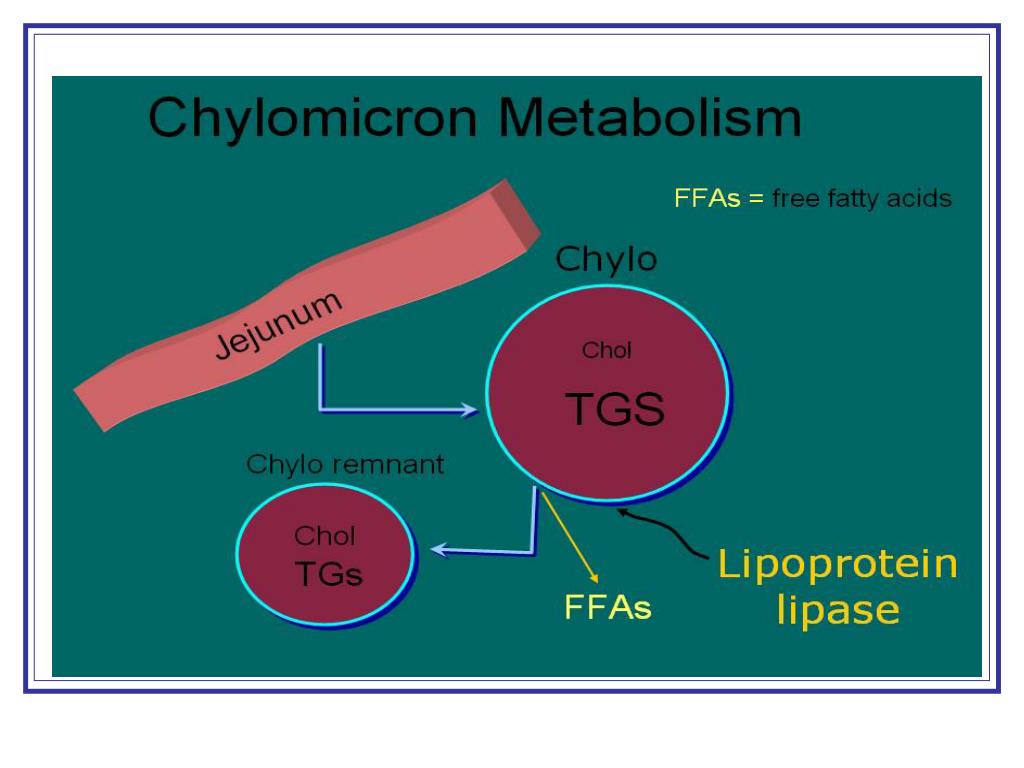 Chylomicron Metabolism

FFAs = free fatty acids

Jejunum

Chylo

Chol

TGS

Chylo remnant

Chol

TGs

FFAs

Lipoprotein lipase